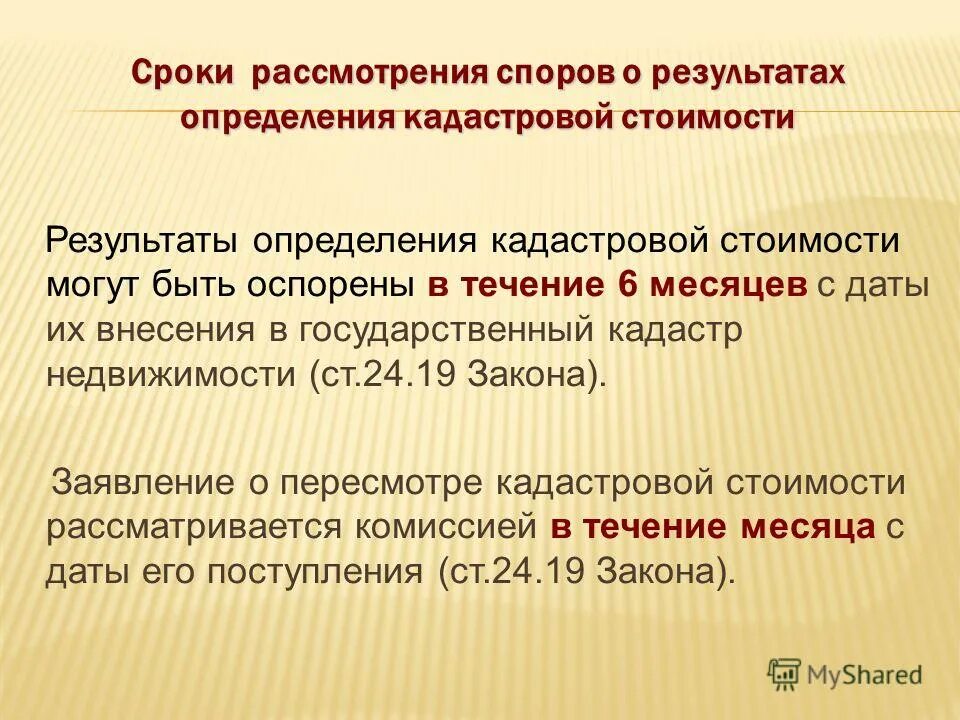 Сроки рассмотрения споров о результатах определения кадастровой стоимости

Результаты определения кадастровой стоимости могут быть оспорены в течение 6 месяцев с даты их внесения в государственный кадастр недвижимости (ст.24.19 Закона).

Заявление о пересмотре кадастровой стоимости рассматривается комиссией в течение месяца с даты его поступления (ст.24.19 Закона).

MyShared